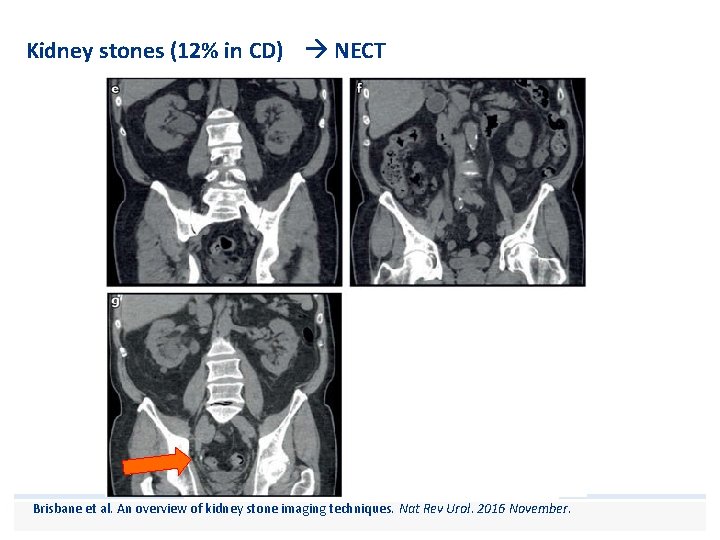 Kidney stones (12% in CD) → NECT

e

f

g

Brisbane et al. An overview of kidney stone imaging techniques. Nat Rev Urol. 2016 November.